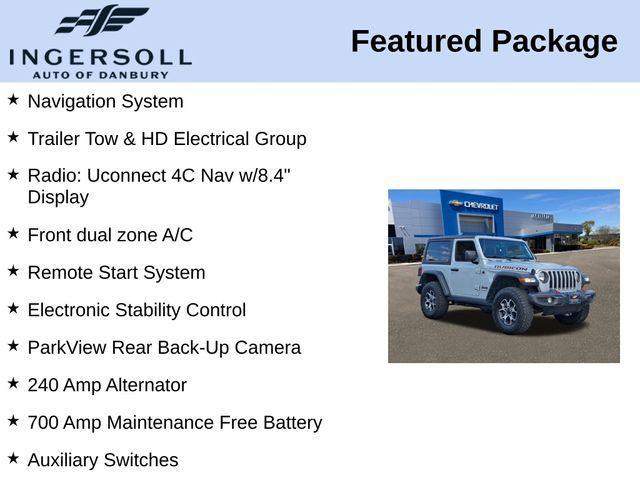 INGERSOLL
AUTO OF DANBURY

Featured Package

★ Navigation System

★ Trailer Tow & HD Electrical Group

★ Radio: Uconnect 4C Nav w/8.4" Display

★ Front dual zone A/C

★ Remote Start System

★ Electronic Stability Control

★ ParkView Rear Back-Up Camera

★ 240 Amp Alternator

★ 700 Amp Maintenance Free Battery

★ Auxiliary Switches

CHEVROLET

RUBICON